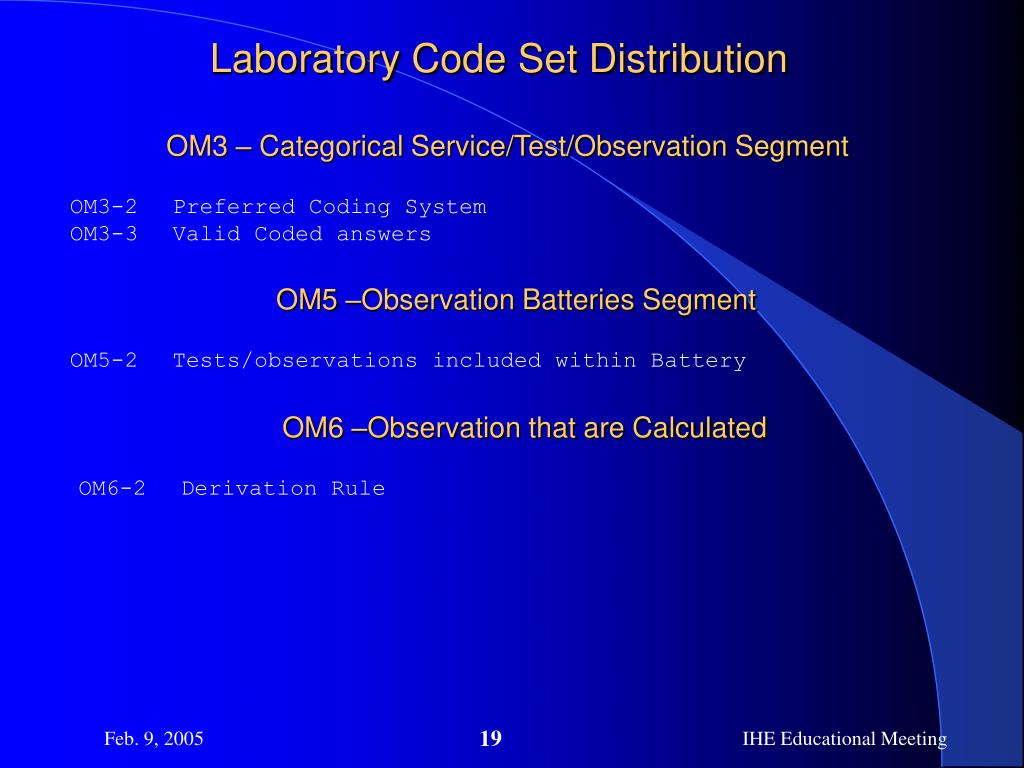 Laboratory Code Set Distribution

OM3 – Categorical Service/Test/Observation Segment

OM3-2 Preferred Coding System
OM3-3 Valid Coded answers

OM5 –Observation Batteries Segment

OM5-2 Tests/observations included within Battery

OM6 –Observation that are Calculated

OM6-2 Derivation Rule

Feb. 9, 2005

19

IHE Educational Meeting